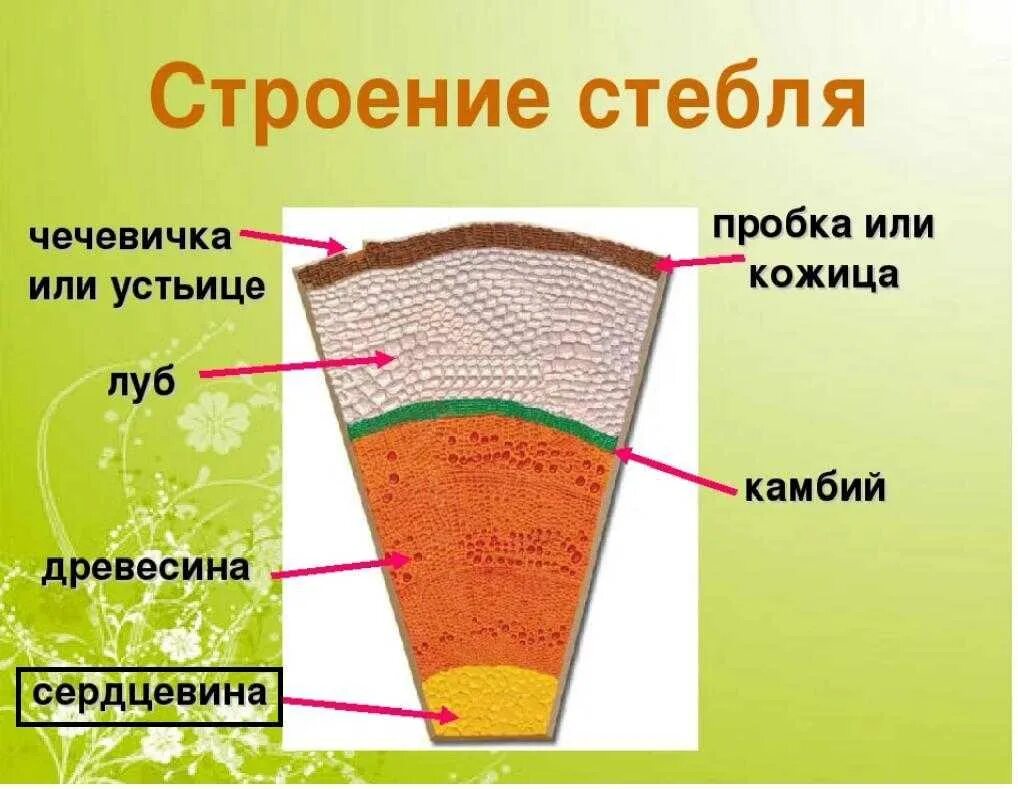 Строение стебля

чечевичка или устьице

пробка или кожица

луб

камбий

древесина

сердцевина